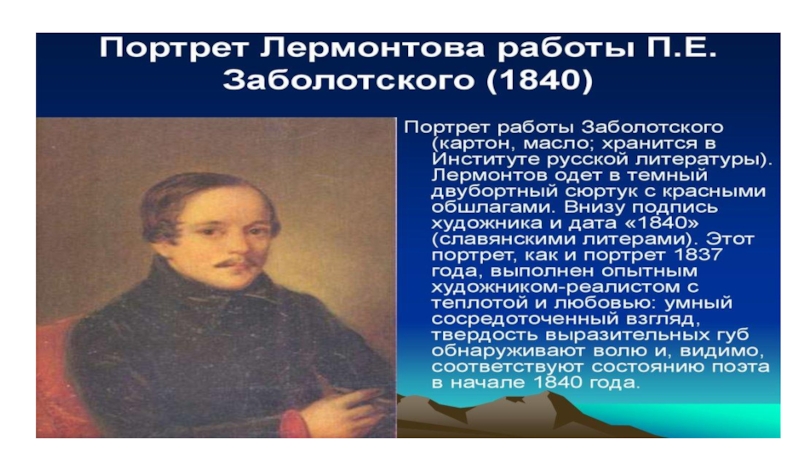 Портрет Лермонтова работы П.Е. Заболотского (1840)

Портрет работы Заболотского (картон, масло; хранится в Институте русской литературы). Лермонтов одет в темный двубортный сюртук с красными обшлагами. Внизу подпись художника и дата «1840» (славянскими литерами). Этот портрет, как и портрет 1837 года, выполнен опытным художником-реалистом с теплотой и любовью: умный сосредоточенный взгляд, твердость выразительных губ обнаруживают волю и, видимо, соответствуют состоянию поэта в начале 1840 года.